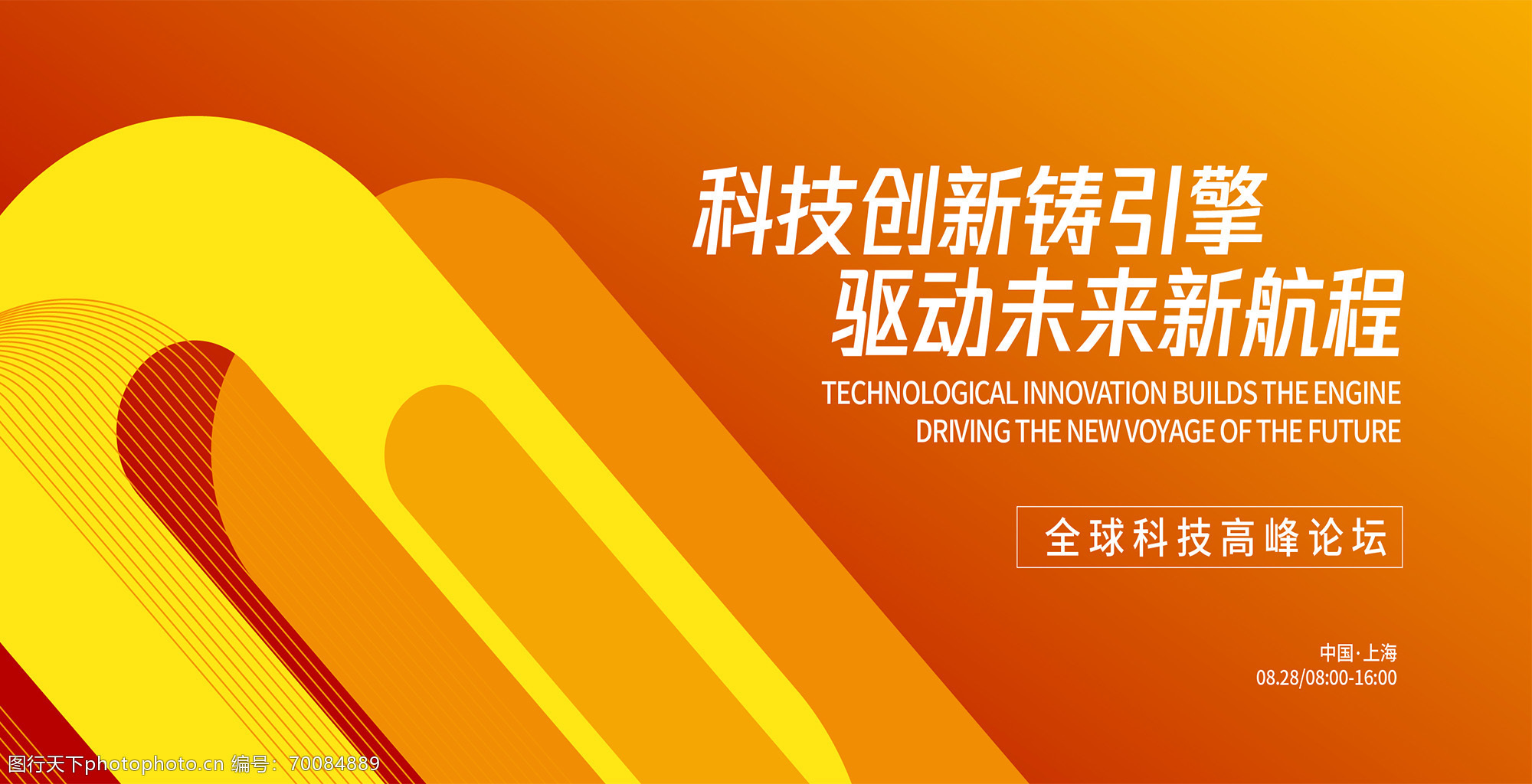 科技创新铸引擎
驱动未来新航程

TECHNOLOGICAL INNOVATION BUILDS THE ENGINE
DRIVING THE NEW VOYAGE OF THE FUTURE

全球科技高峰论坛

中国·上海
08.28/08:00-16:00

图行天下photophoto.cn 编号：70084889